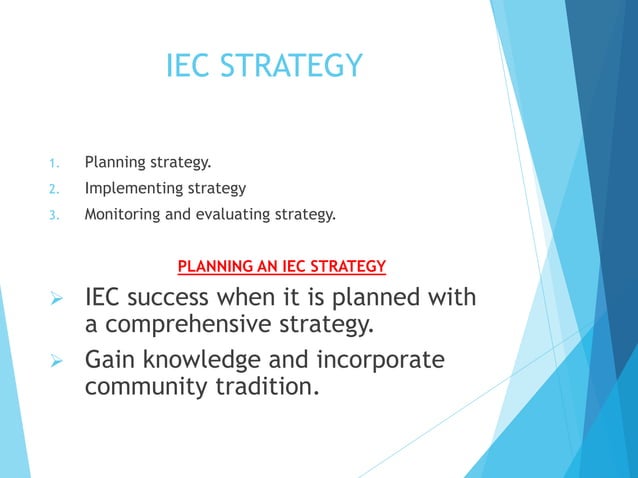 IEC STRATEGY

1. Planning strategy.
2. Implementing strategy
3. Monitoring and evaluating strategy.

PLANNING AN IEC STRATEGY

➢ IEC success when it is planned with a comprehensive strategy.
➢ Gain knowledge and incorporate community tradition.